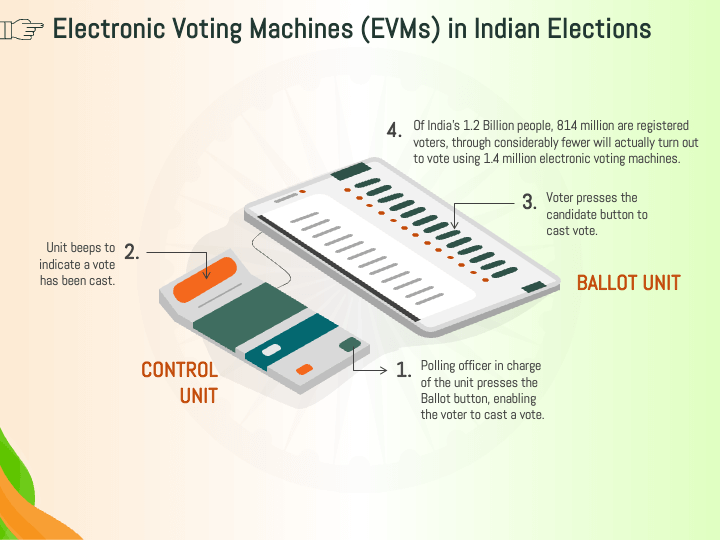 Electronic Voting Machines (EVMs) in Indian Elections

4. Of India's 1.2 Billion people, 814 million are registered voters, through considerably fewer will actually turn out to vote using 1.4 million electronic voting machines.

3. Voter presses the candidate button to cast vote.

Unit beeps to indicate a vote has been cast. 2.

BALLOT UNIT

CONTROL UNIT

1. Polling officer in charge of the unit presses the Ballot button, enabling the voter to cast a vote.